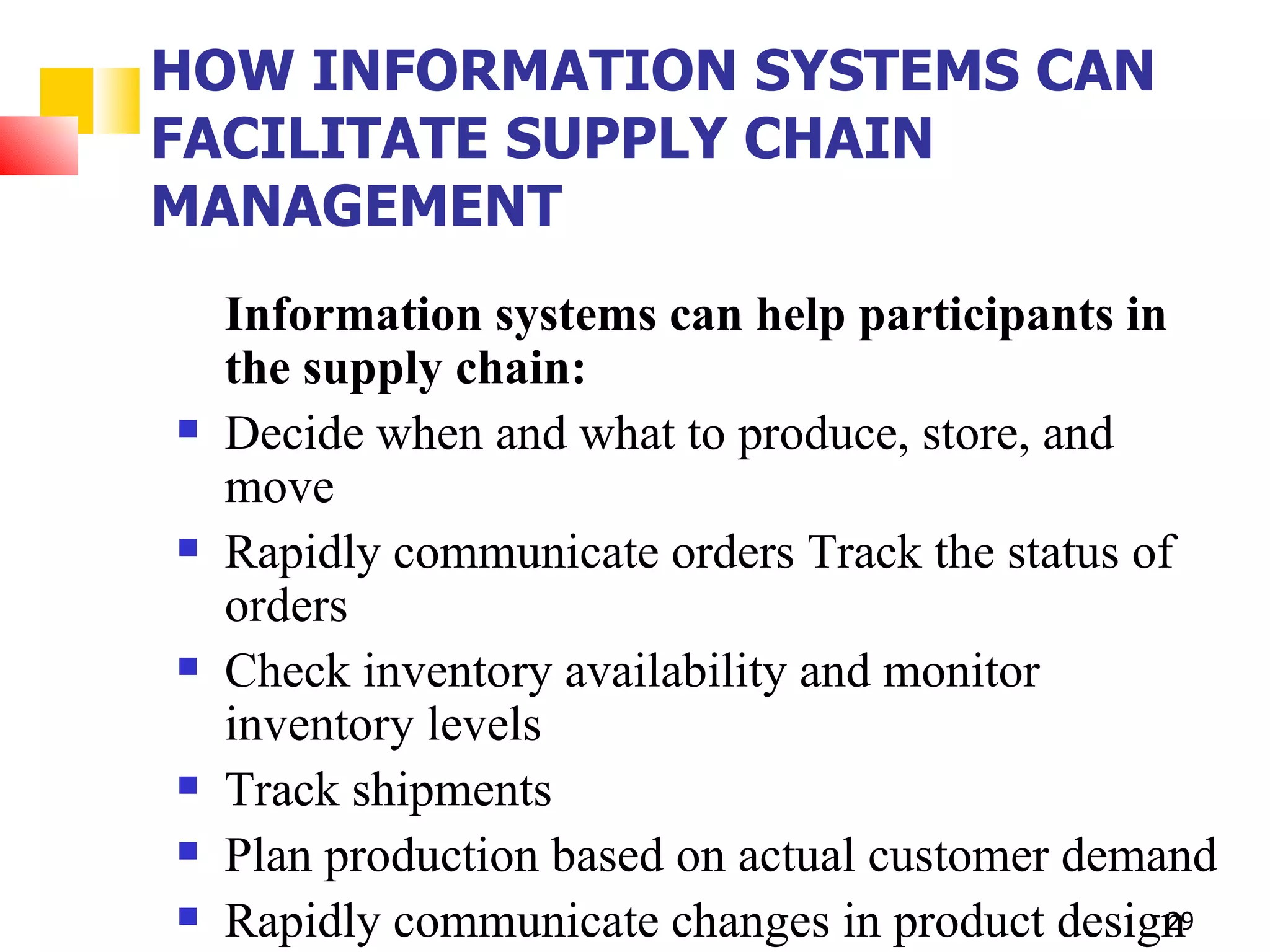 HOW INFORMATION SYSTEMS CAN FACILITATE SUPPLY CHAIN MANAGEMENT

Information systems can help participants in the supply chain:

- Decide when and what to produce, store, and move
- Rapidly communicate orders Track the status of orders
- Check inventory availability and monitor inventory levels
- Track shipments
- Plan production based on actual customer demand
- Rapidly communicate changes in product design

29